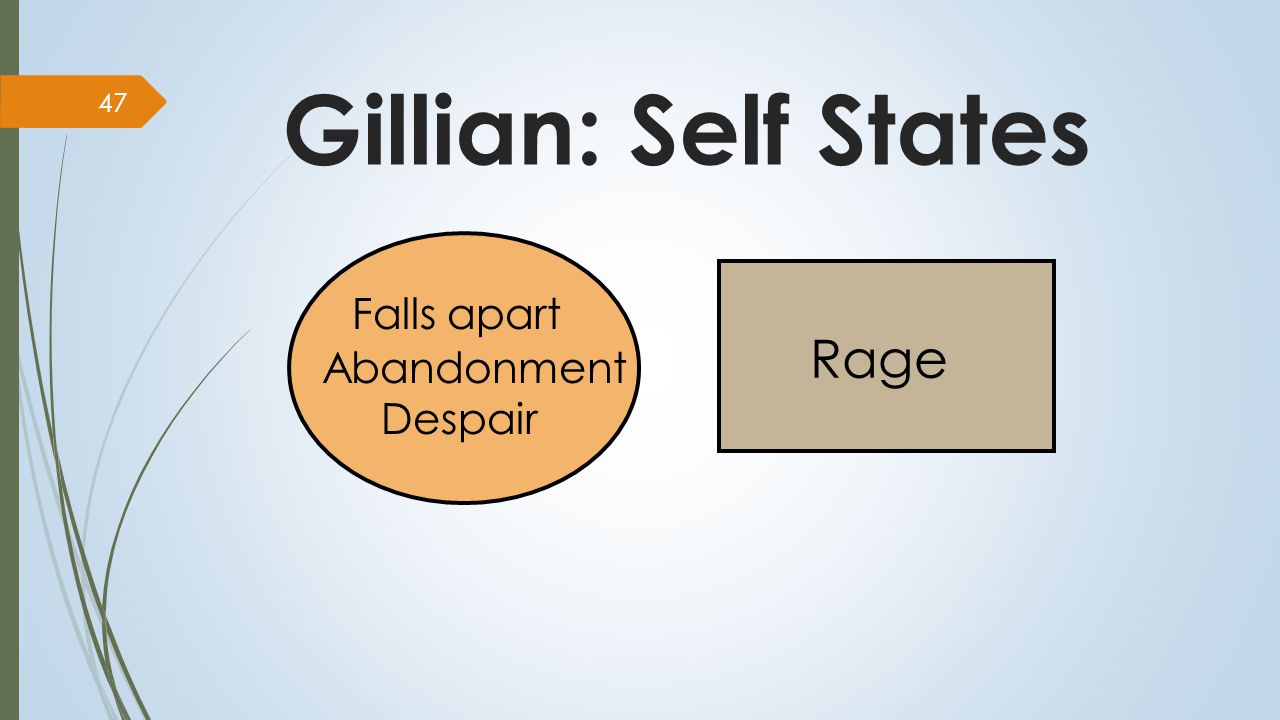 47

Gillian: Self States

Falls apart
Abandonment
Despair

Rage